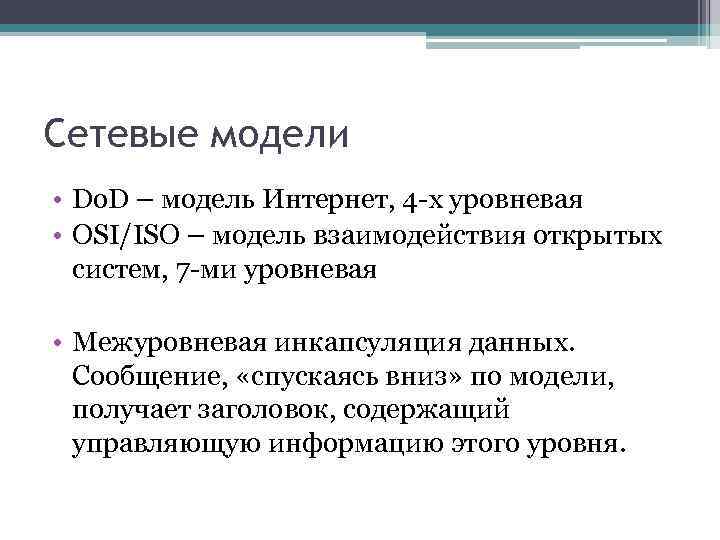 Сетевые модели

• DoD – модель Интернет, 4-х уровневая
• OSI/ISO – модель взаимодействия открытых систем, 7-ми уровневая

• Межуровневая инкапсуляция данных. Сообщение, «спускаясь вниз» по модели, получает заголовок, содержащий управляющую информацию этого уровня.